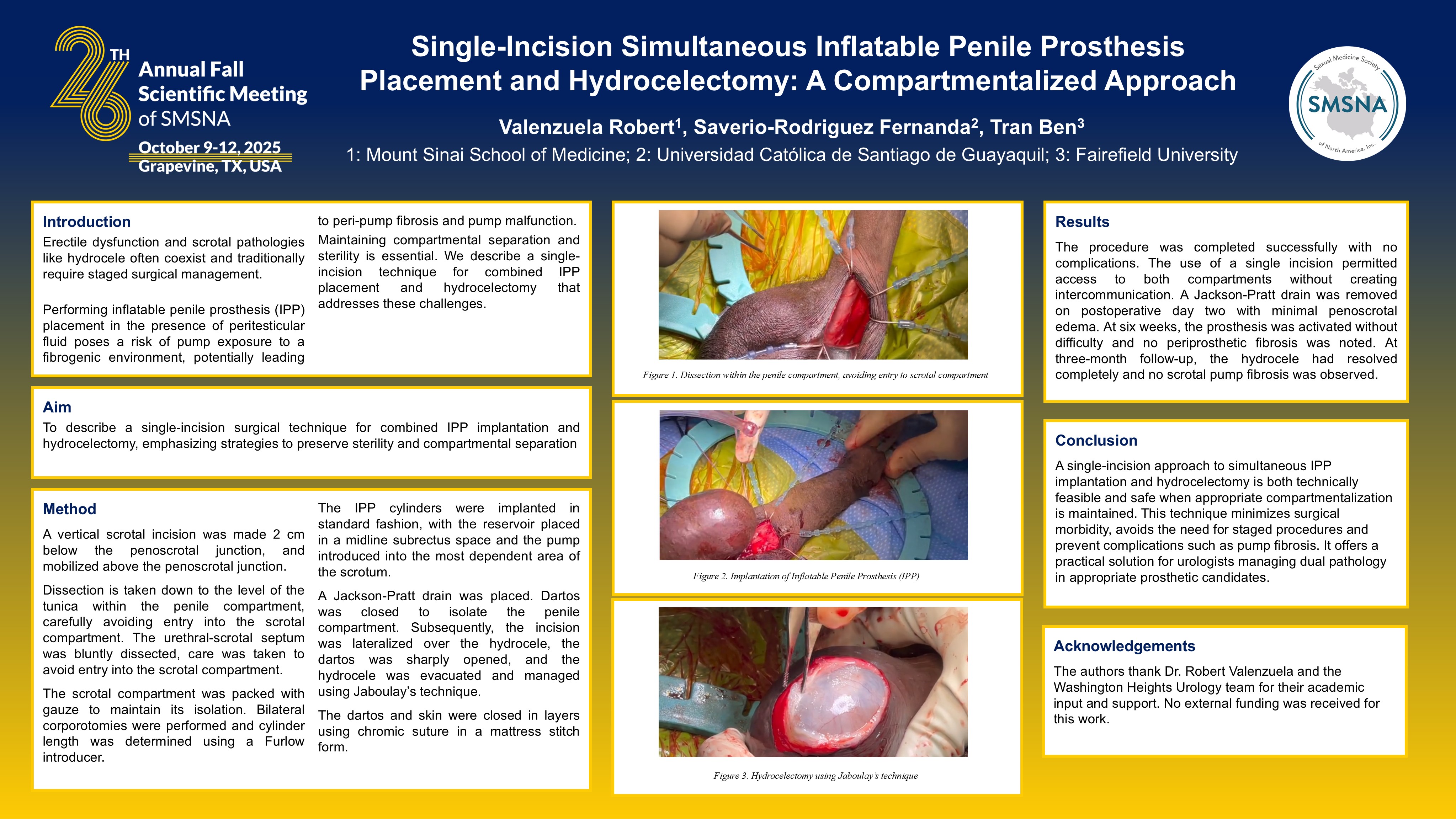 26TH Annual Fall Scientific Meeting of SMSNA
October 9-12, 2025
Grapevine, TX, USA

Single-Incision Simultaneous Inflatable Penile Prosthesis Placement and Hydrocelectomy: A Compartmentalized Approach

Valenzuela Robert$^1$, Saverio-Rodriguez Fernanda$^2$, Tran Ben$^3$
1: Mount Sinai School of Medicine; 2: Universidad Católica de Santiago de Guayaquil; 3: Fairefield University

Sexual Medicine Society of North America, Inc. SMSNA

Introduction
Erectile dysfunction and scrotal pathologies like hydrocele often coexist and traditionally require staged surgical management.

Performing inflatable penile prosthesis (IPP) placement in the presence of peritesticular fluid poses a risk of pump exposure to a fibrogenic environment, potentially leading to peri-pump fibrosis and pump malfunction. Maintaining compartmental separation and sterility is essential. We describe a single-incision technique for combined IPP placement and hydrocelectomy that addresses these challenges.

Aim
To describe a single-incision surgical technique for combined IPP implantation and hydrocelectomy, emphasizing strategies to preserve sterility and compartmental separation

Method
A vertical scrotal incision was made 2 cm below the penoscrotal junction, and mobilized above the penoscrotal junction.

Dissection is taken down to the level of the tunica within the penile compartment, carefully avoiding entry into the scrotal compartment. The urethral-scrotal septum was bluntly dissected, care was taken to avoid entry into the scrotal compartment.

The scrotal compartment was packed with gauze to maintain its isolation. Bilateral corporotomies were performed and cylinder length was determined using a Furlow introducer.

The IPP cylinders were implanted in standard fashion, with the reservoir placed in a midline subrectus space and the pump introduced into the most dependent area of the scrotum.

A Jackson-Pratt drain was placed. Dartos was closed to isolate the penile compartment. Subsequently, the incision was lateralized over the hydrocele, the dartos was sharply opened, and the hydrocele was evacuated and managed using Jaboulay's technique.

The dartos and skin were closed in layers using chromic suture in a mattress stitch form.

Figure 1. Dissection within the penile compartment, avoiding entry to scrotal compartment

Figure 2. Implantation of Inflatable Penile Prosthesis (IPP)

Figure 3. Hydrocelectomy using Jaboulay's technique

Results
The procedure was completed successfully with no complications. The use of a single incision permitted access to both compartments without creating intercommunication. A Jackson-Pratt drain was removed on postoperative day two with minimal penoscrotal edema. At six weeks, the prosthesis was activated without difficulty and no periprosthetic fibrosis was noted. At three-month follow-up, the hydrocele had resolved completely and no scrotal pump fibrosis was observed.

Conclusion
A single-incision approach to simultaneous IPP implantation and hydrocelectomy is both technically feasible and safe when appropriate compartmentalization is maintained. This technique minimizes surgical morbidity, avoids the need for staged procedures and prevent complications such as pump fibrosis. It offers a practical solution for urologists managing dual pathology in appropriate prosthetic candidates.

Acknowledgements
The authors thank Dr. Robert Valenzuela and the Washington Heights Urology team for their academic input and support. No external funding was received for this work.